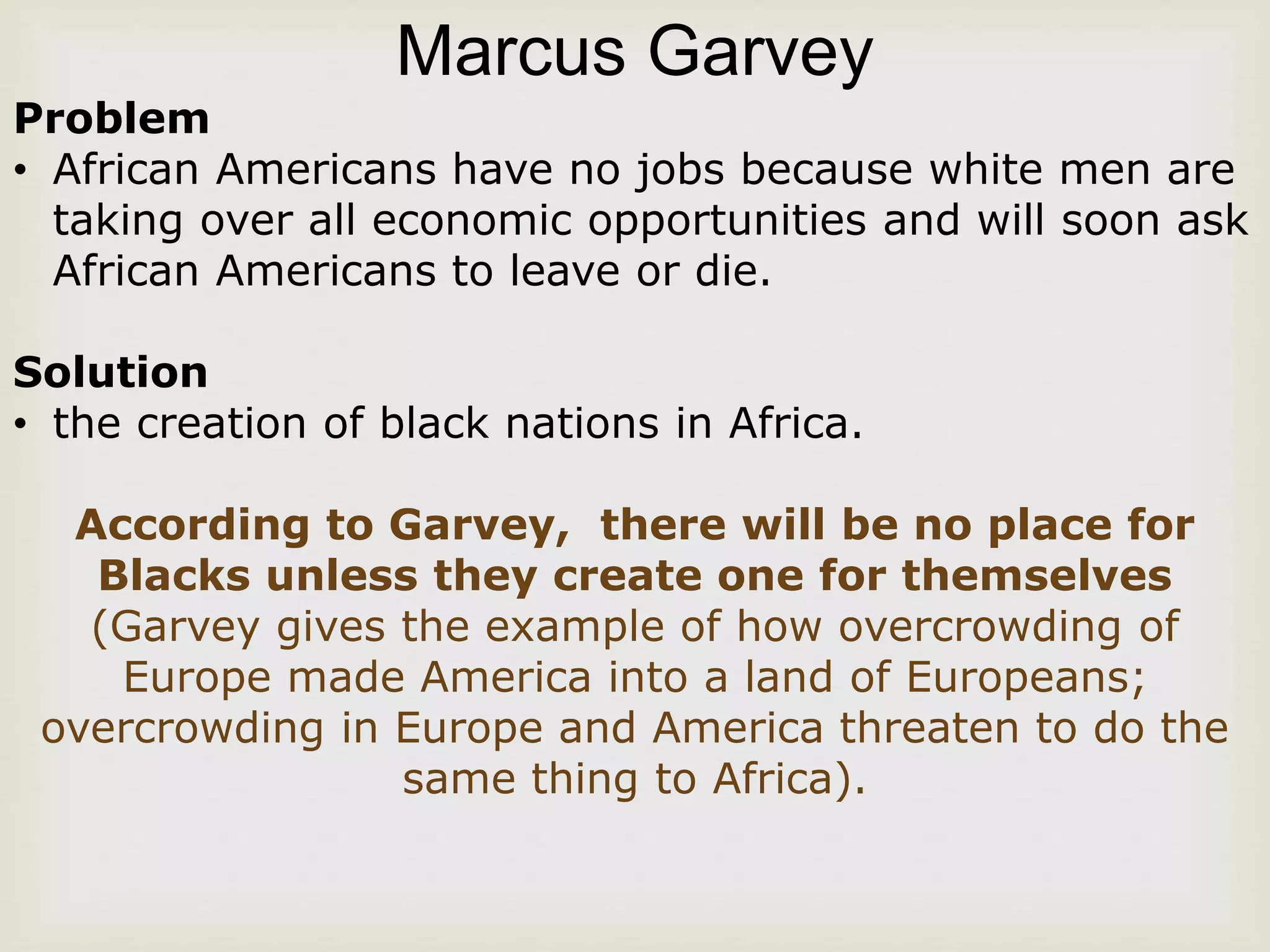 Marcus Garvey

Problem

• African Americans have no jobs because white men are taking over all economic opportunities and will soon ask African Americans to leave or die.

Solution

• the creation of black nations in Africa.

According to Garvey, there will be no place for Blacks unless they create one for themselves (Garvey gives the example of how overcrowding of Europe made America into a land of Europeans; overcrowding in Europe and America threaten to do the same thing to Africa).